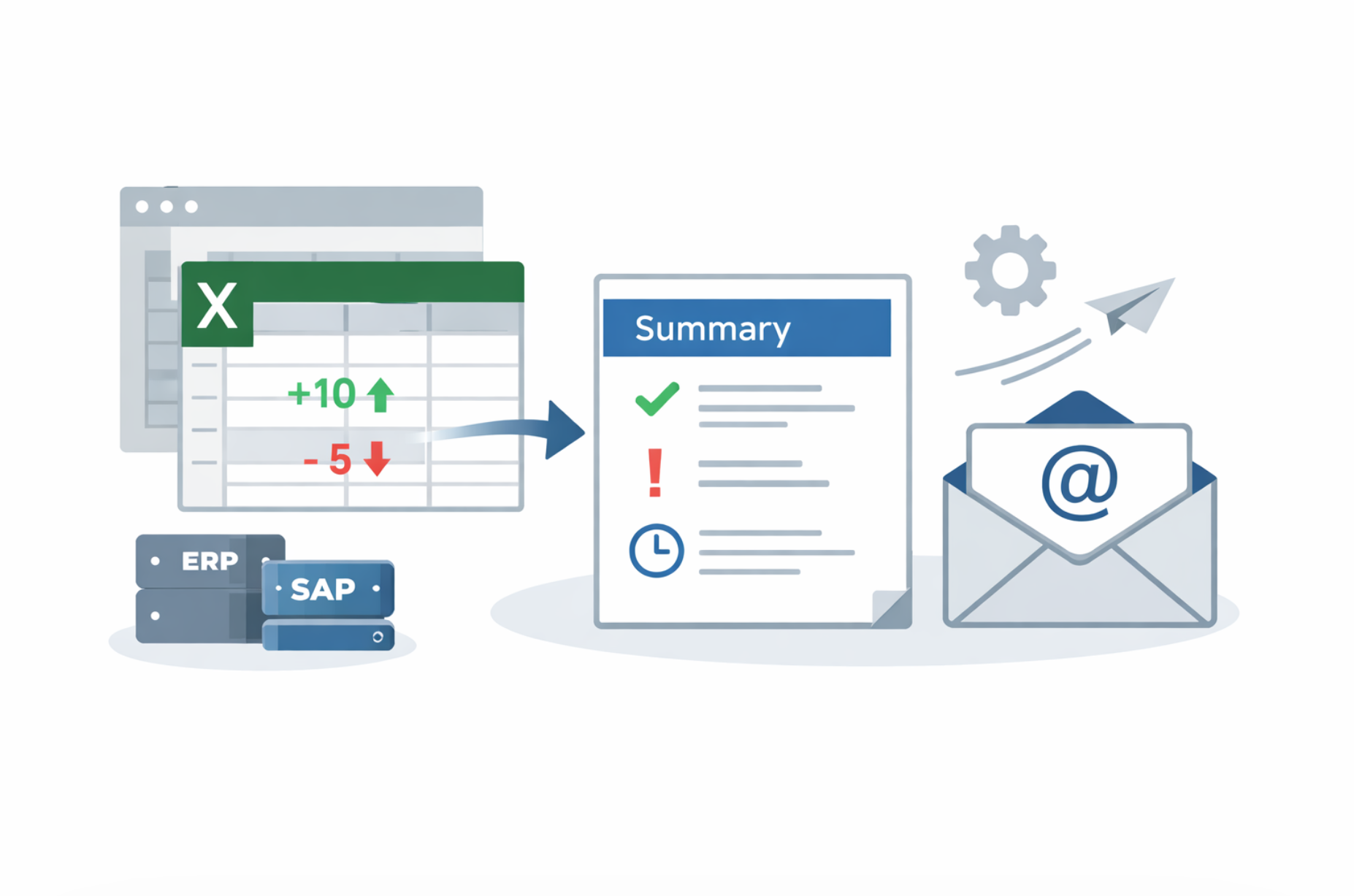 X

+10

- 5

ERP

SAP

Summary

!

@